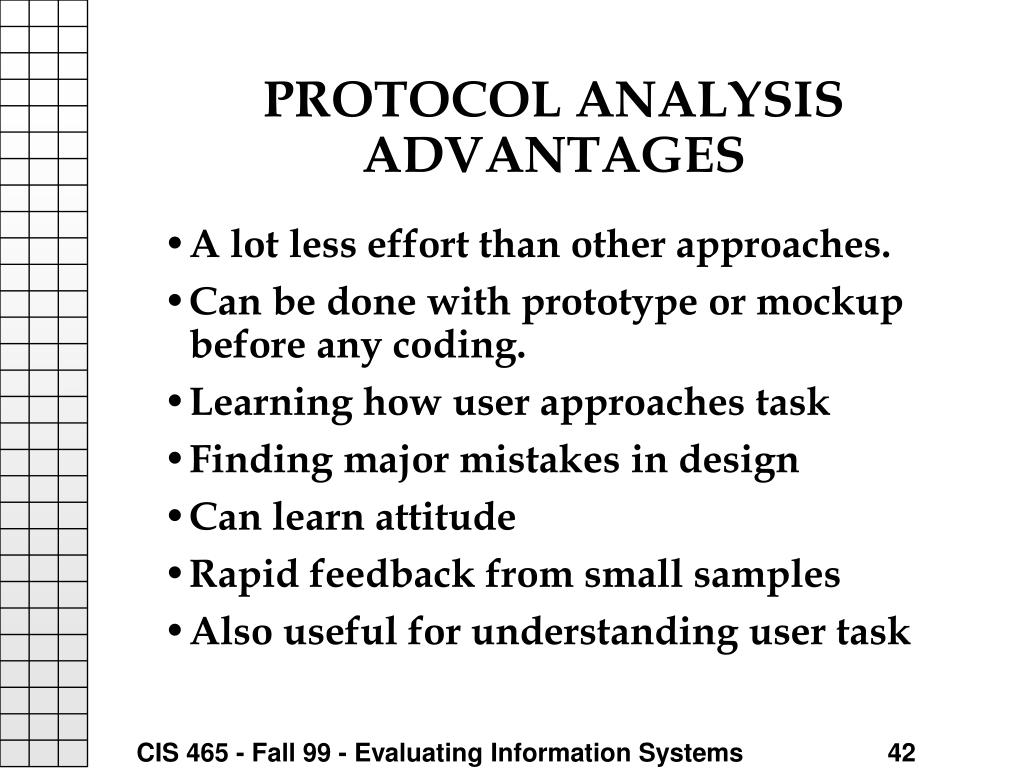 PROTOCOL ANALYSIS ADVANTAGES

• A lot less effort than other approaches.
• Can be done with prototype or mockup before any coding.
• Learning how user approaches task
• Finding major mistakes in design
• Can learn attitude
• Rapid feedback from small samples
• Also useful for understanding user task

CIS 465 - Fall 99 - Evaluating Information Systems

42